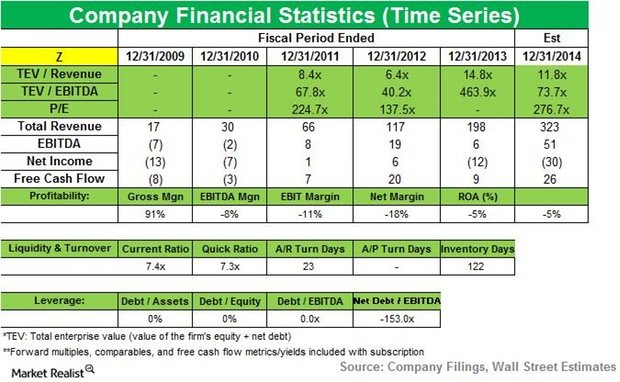 Company Financial Statistics (Time Series)

| | Fiscal Period Ended | | | | | Est |
|---|---|---|---|---|---|---|
| Z | 12/31/2009 | 12/31/2010 | 12/31/2011 | 12/31/2012 | 12/31/2013 | 12/31/2014 |
| TEV / Revenue | - | - | 8.4x | 6.4x | 14.8x | 11.8x |
| TEV / EBITDA | - | - | 67.8x | 40.2x | 463.9x | 73.7x |
| P/E | - | - | 224.7x | 137.5x | - | 276.7x |
| Total Revenue | 17 | 30 | 66 | 117 | 198 | 323 |
| EBITDA | (7) | (2) | 8 | 19 | 6 | 51 |
| Net Income | (13) | (7) | 1 | 6 | (12) | (30) |
| Free Cash Flow | (8) | (3) | 7 | 20 | 9 | 26 |
| Profitability: | Gross Mgn | EBITDA Mgn | EBIT Margin | Net Margin | ROA (%) | |
| | 91% | -8% | -11% | -18% | -5% | -5% |

| Liquidity & Turnover | Current Ratio | Quick Ratio | A/R Turn Days | A/P Turn Days | Inventory Days |
|---|---|---|---|---|---|
| | 7.4x | 7.3x | 23 | - | 122 |

| Leverage: | Debt / Assets | Debt / Equity | Debt / EBITDA | Net Debt / EBITDA |
|---|---|---|---|---|
| | 0% | 0% | 0.0x | -153.0x |

*TEV: Total enterprise value (value of the firm's equity + net debt)
**Forward multiples, comparables, and free cash flow metrics/yields included with subscription

Market Realist

Source: Company Filings, Wall Street Estimates